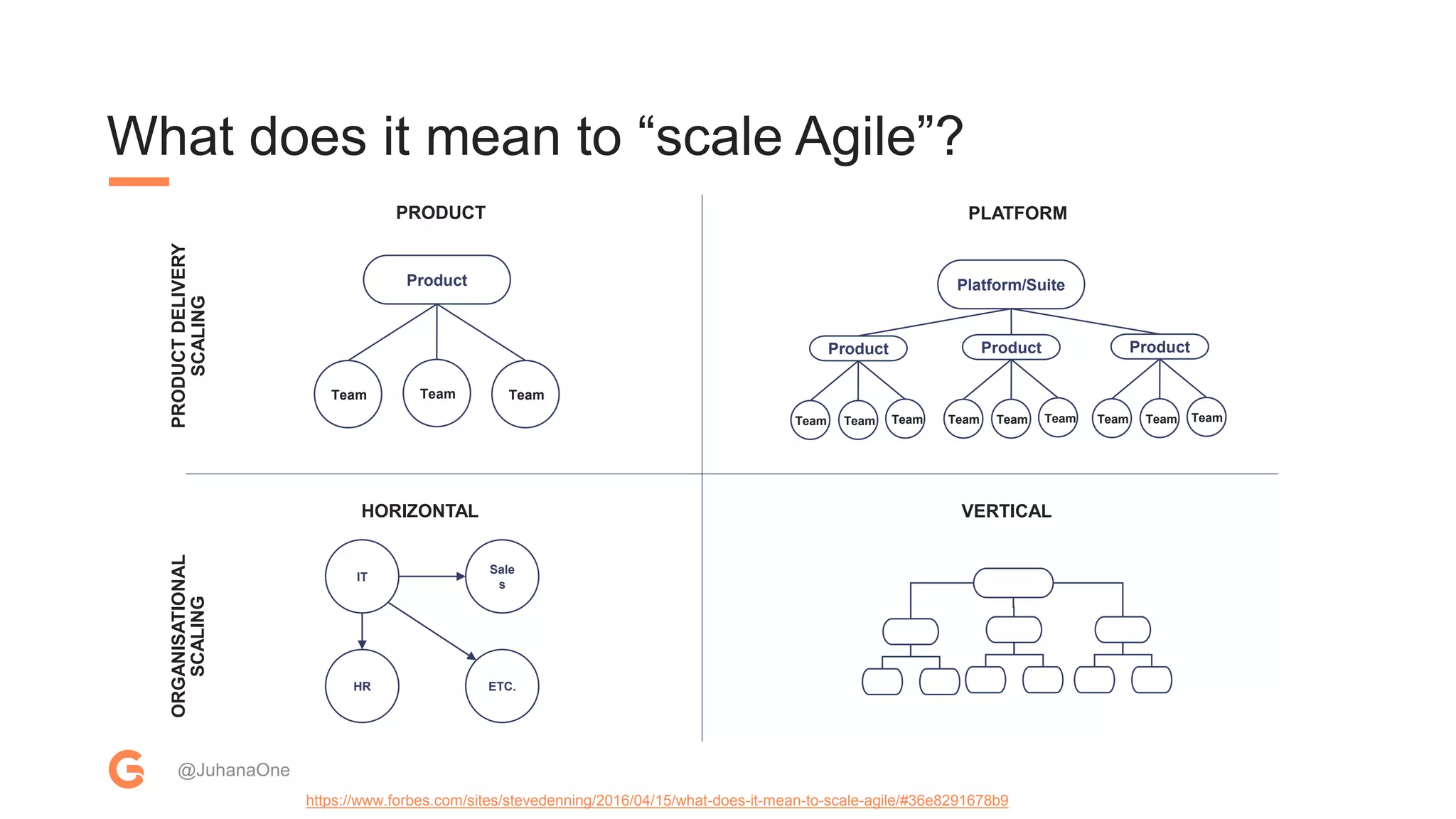 What does it mean to “scale Agile”?

PRODUCT DELIVERY SCALING

PRODUCT

Product

Team

Team

Team

PLATFORM

Platform/Suite

Product

Product

Product

Team

Team

Team

Team

Team

Team

Team

Team

Team

ORGANISATIONAL SCALING

HORIZONTAL

IT

Sale s

HR

ETC.

VERTICAL

@JuhanaOne

https://www.forbes.com/sites/stevedenning/2016/04/15/what-does-it-mean-to-scale-agile/#36e8291678b9